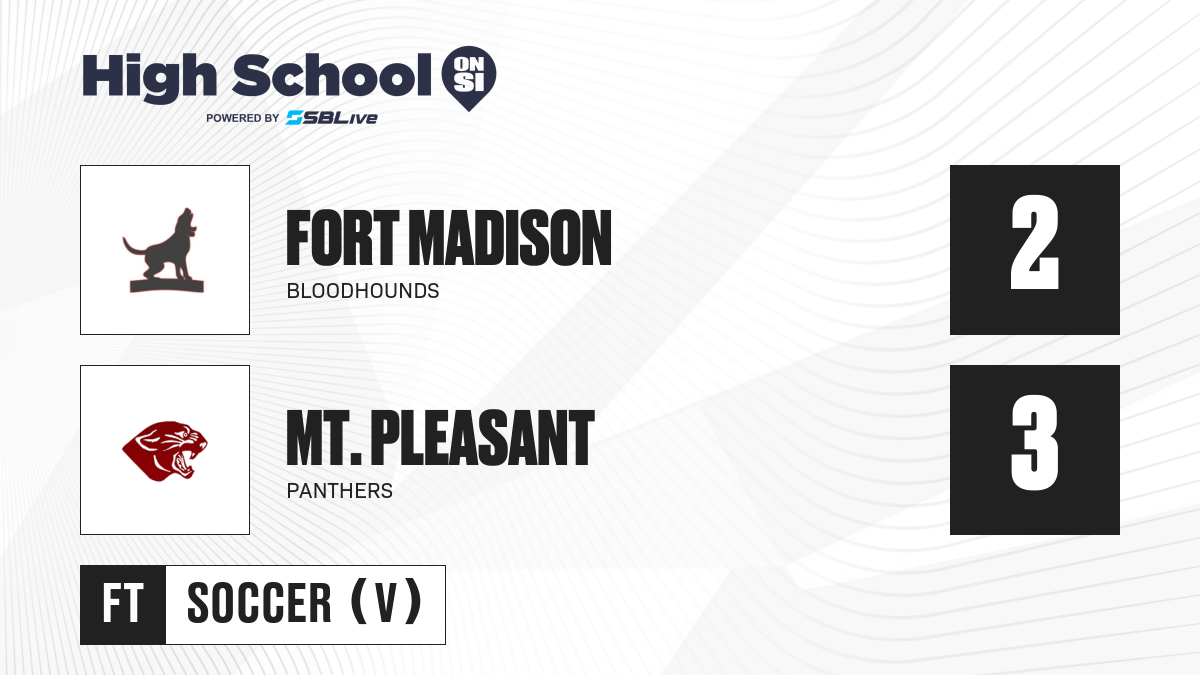 High School ON SI
POWERED BY SBLive

FORT MADISON
BLOODHOUNDS
2

MT. PLEASANT
PANTHERS
3

FT SOCCER (V)